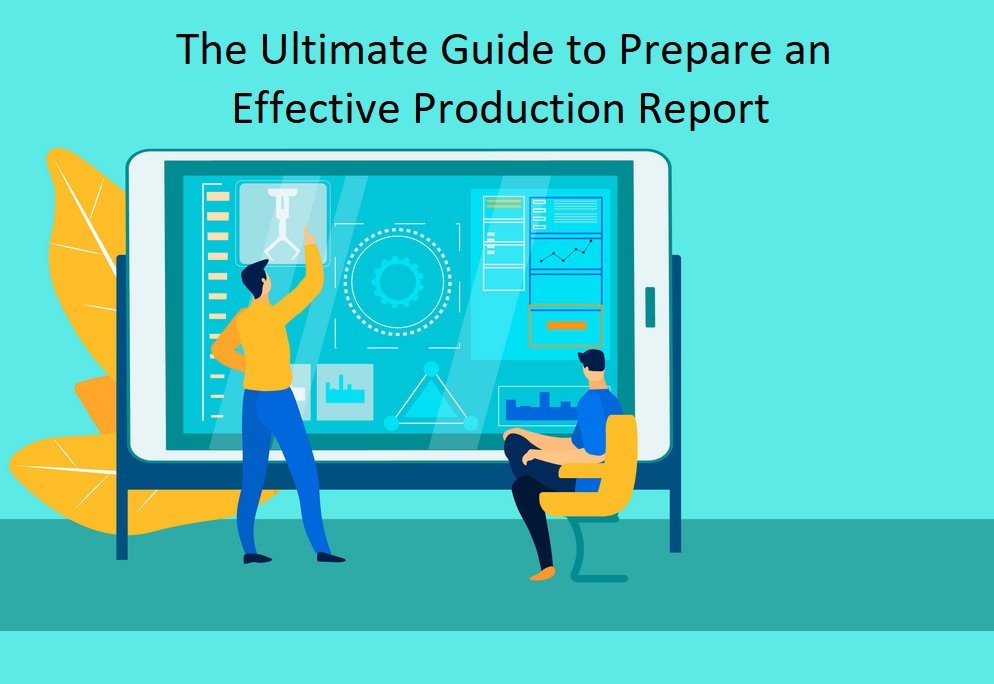 The Ultimate Guide to Prepare an Effective Production Report